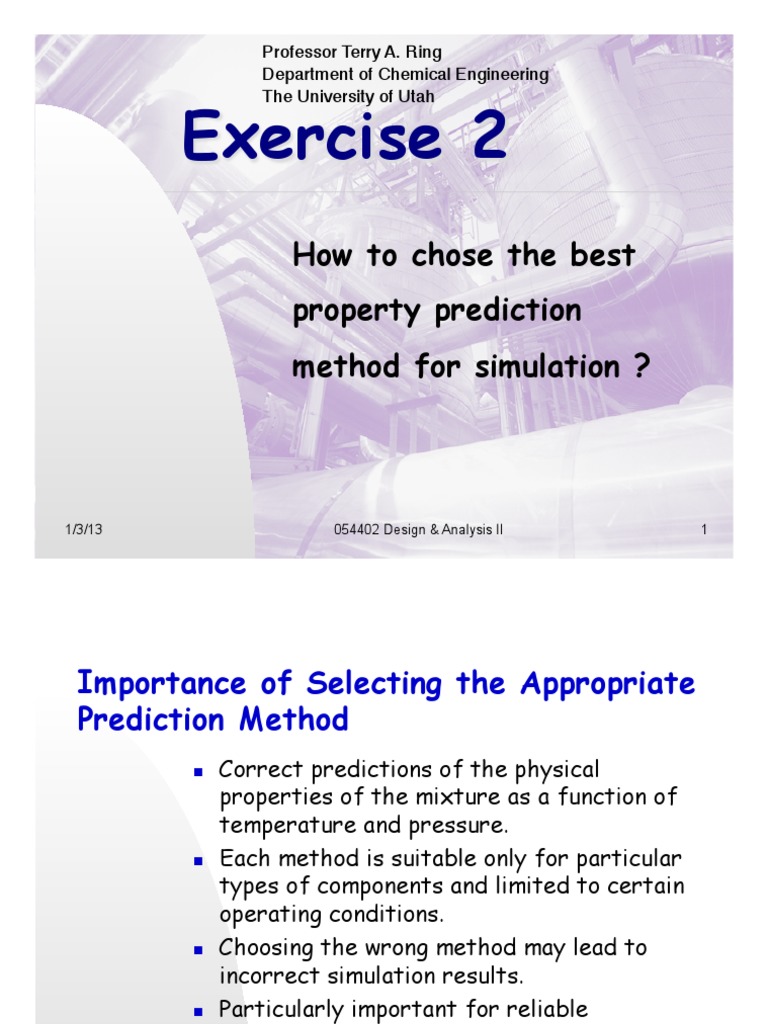 Professor Terry A. Ring
Department of Chemical Engineering
The University of Utah

Exercise 2

How to chose the best property prediction method for simulation ?

1/3/13

054402 Design & Analysis II

1

Importance of Selecting the Appropriate Prediction Method

- Correct predictions of the physical properties of the mixture as a function of temperature and pressure.
- Each method is suitable only for particular types of components and limited to certain operating conditions.
- Choosing the wrong method may lead to incorrect simulation results.
- Particularly important for reliable